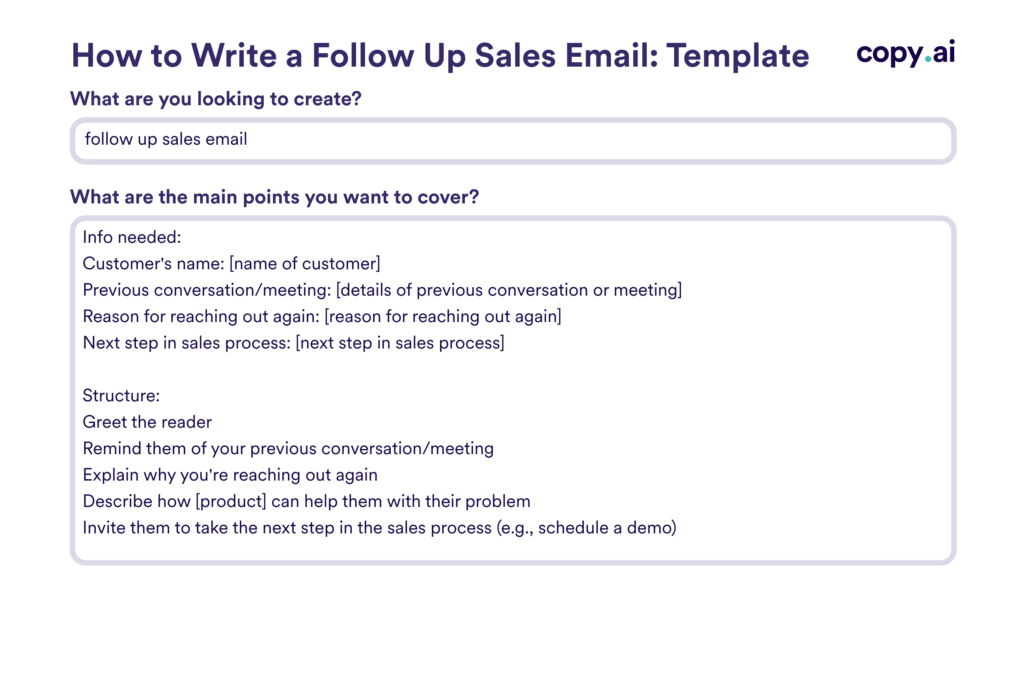 How to Write a Follow Up Sales Email: Template

copy.ai

What are you looking to create?

follow up sales email

What are the main points you want to cover?

Info needed:
Customer's name: [name of customer]
Previous conversation/meeting: [details of previous conversation or meeting]
Reason for reaching out again: [reason for reaching out again]
Next step in sales process: [next step in sales process]

Structure:
Greet the reader
Remind them of your previous conversation/meeting
Explain why you're reaching out again
Describe how [product] can help them with their problem
Invite them to take the next step in the sales process (e.g., schedule a demo)